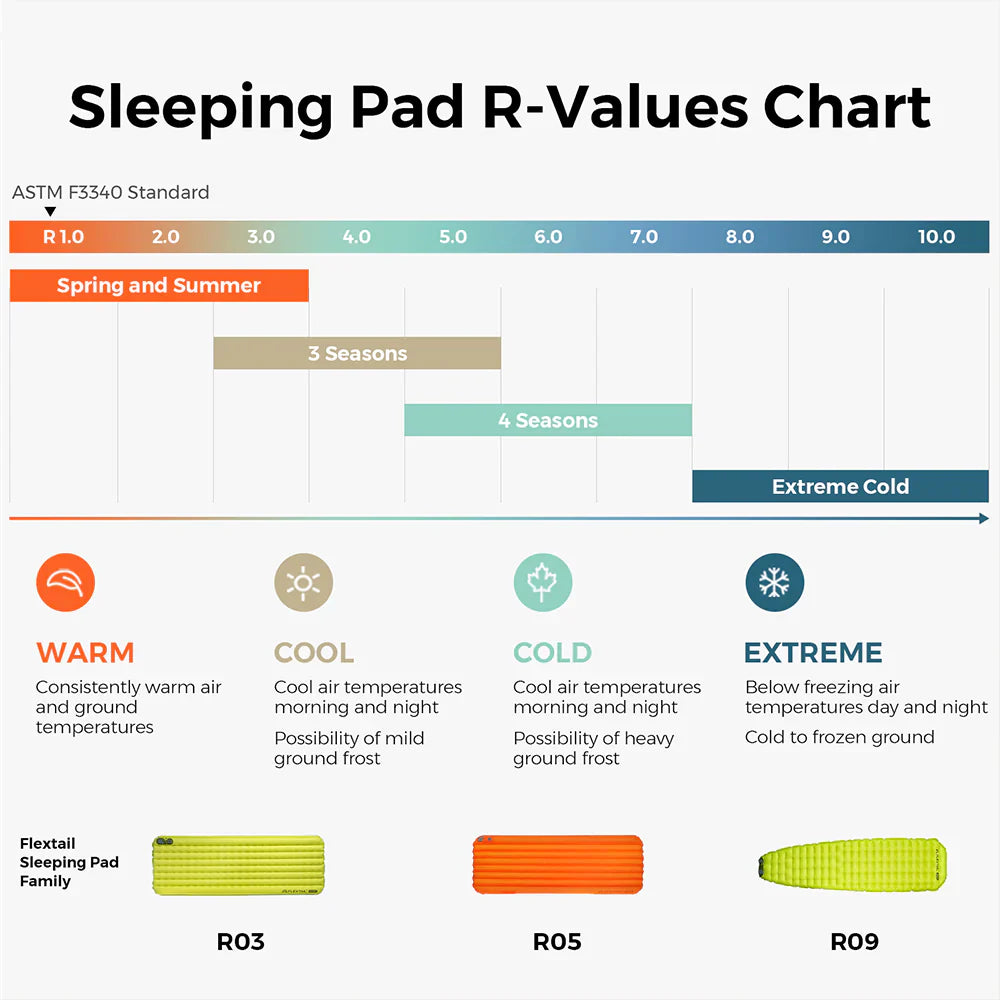 Sleeping Pad R-Values Chart

ASTM F3340 Standard

R 1.0 2.0 3.0 4.0 5.0 6.0 7.0 8.0 9.0 10.0

Spring and Summer

3 Seasons

4 Seasons

Extreme Cold

WARM
Consistently warm air and ground temperatures

COOL
Cool air temperatures morning and night
Possibility of mild ground frost

COLD
Cool air temperatures morning and night
Possibility of heavy ground frost

EXTREME
Below freezing air temperatures day and night
Cold to frozen ground

Flextail Sleeping Pad Family

R03

R05

R09